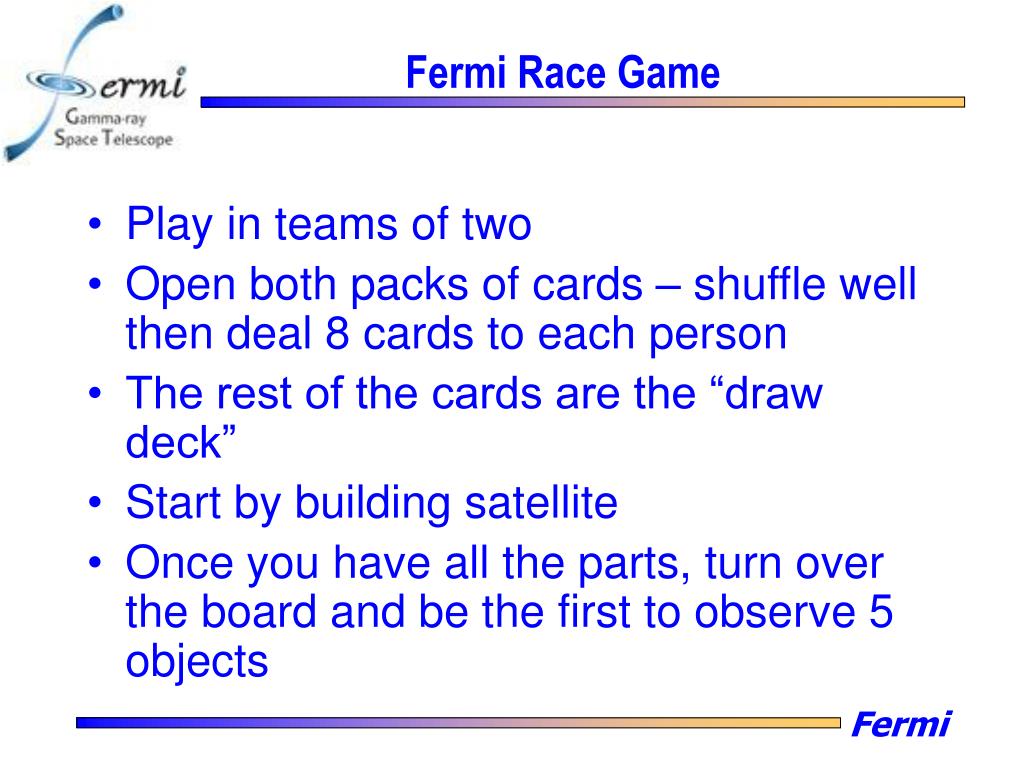 Fermi
Gamma-ray
Space Telescope

Fermi Race Game

• Play in teams of two
• Open both packs of cards – shuffle well then deal 8 cards to each person
• The rest of the cards are the “draw deck”
• Start by building satellite
• Once you have all the parts, turn over the board and be the first to observe 5 objects

Fermi